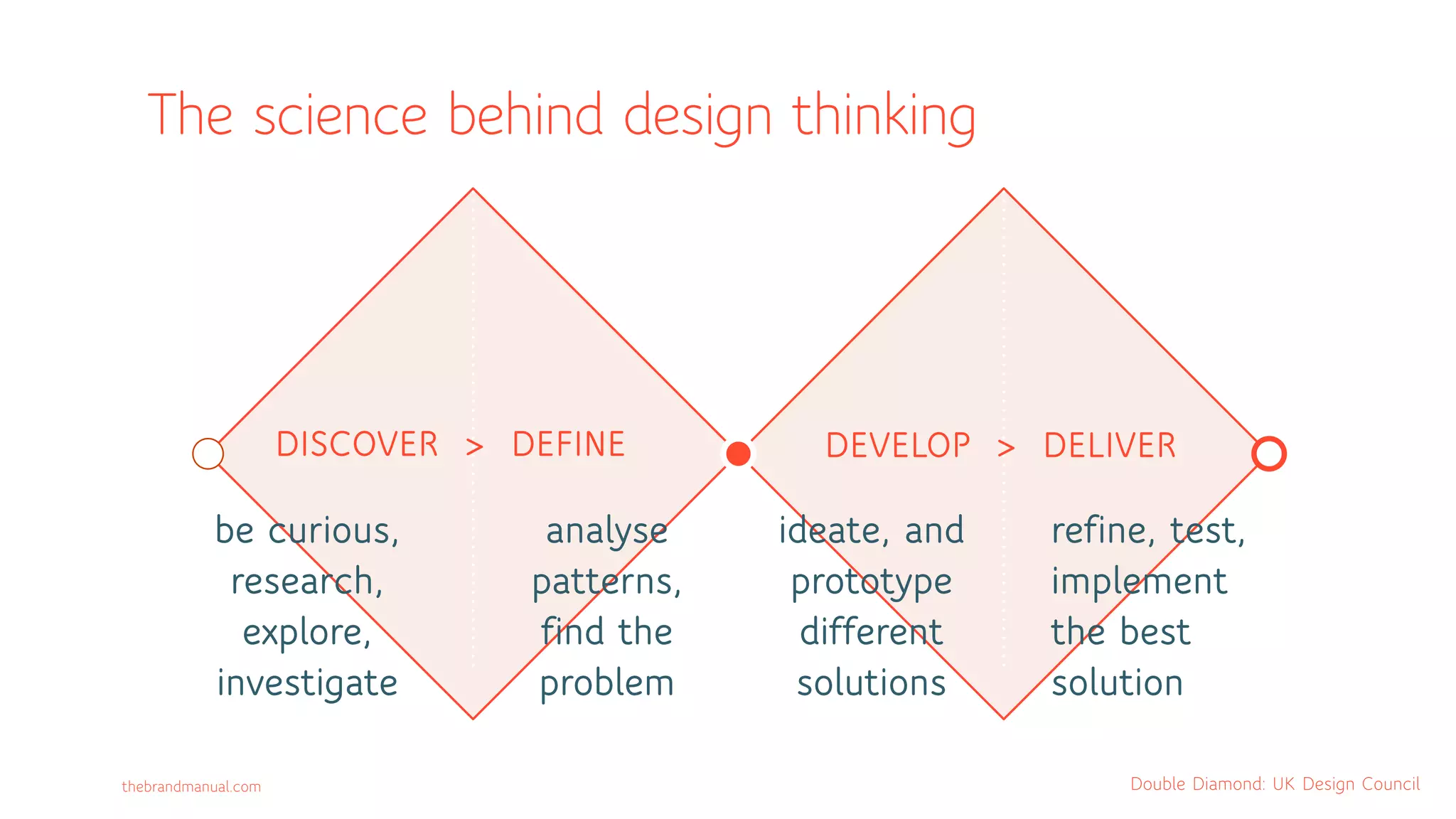 The science behind design thinking

DISCOVER > DEFINE

DEVELOP > DELIVER

be curious, research, explore, investigate

analyse patterns, find the problem

ideate, and prototype different solutions

refine, test, implement the best solution

thebrandmanual.com

Double Diamond: UK Design Council